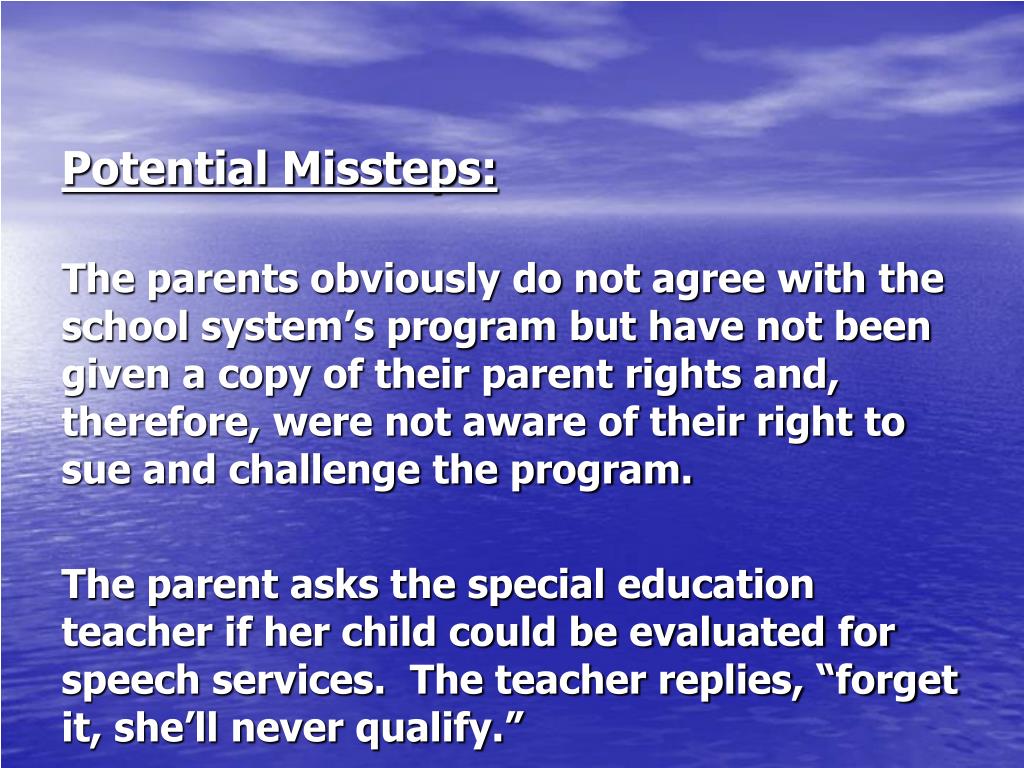 Potential Missteps:

The parents obviously do not agree with the school system’s program but have not been given a copy of their parent rights and, therefore, were not aware of their right to sue and challenge the program.

The parent asks the special education teacher if her child could be evaluated for speech services. The teacher replies, “forget it, she’ll never qualify.”